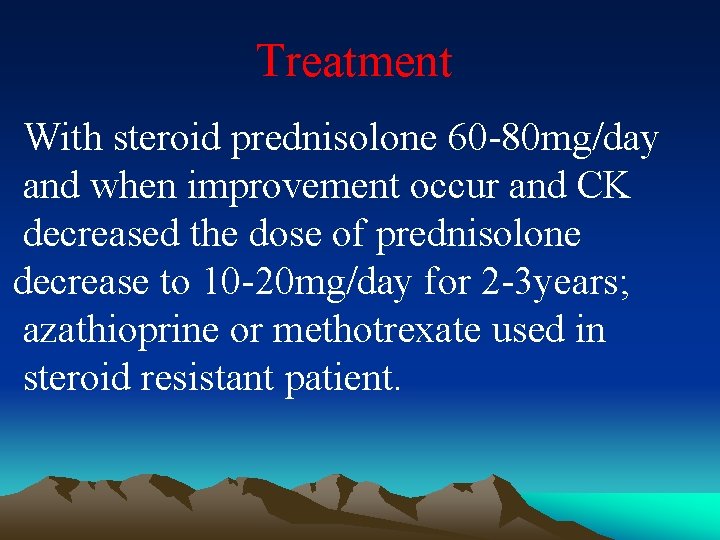 Treatment

With steroid prednisolone 60-80mg/day and when improvement occur and CK decreased the dose of prednisolone decrease to 10-20mg/day for 2-3years; azathioprine or methotrexate used in steroid resistant patient.